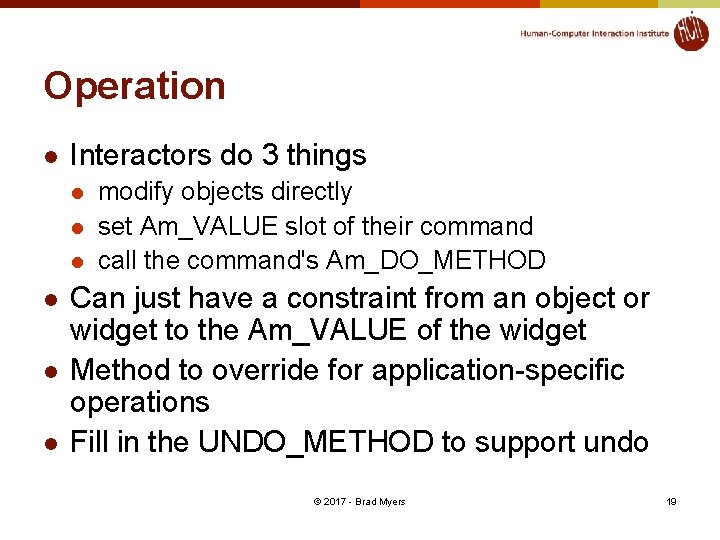 Human-Computer Interaction Institute HCII

Operation

- Interactors do 3 things
  - modify objects directly
  - set Am_VALUE slot of their command
  - call the command's Am_DO_METHOD
- Can just have a constraint from an object or widget to the Am_VALUE of the widget
- Method to override for application-specific operations
- Fill in the UNDO_METHOD to support undo

© 2017 - Brad Myers

19